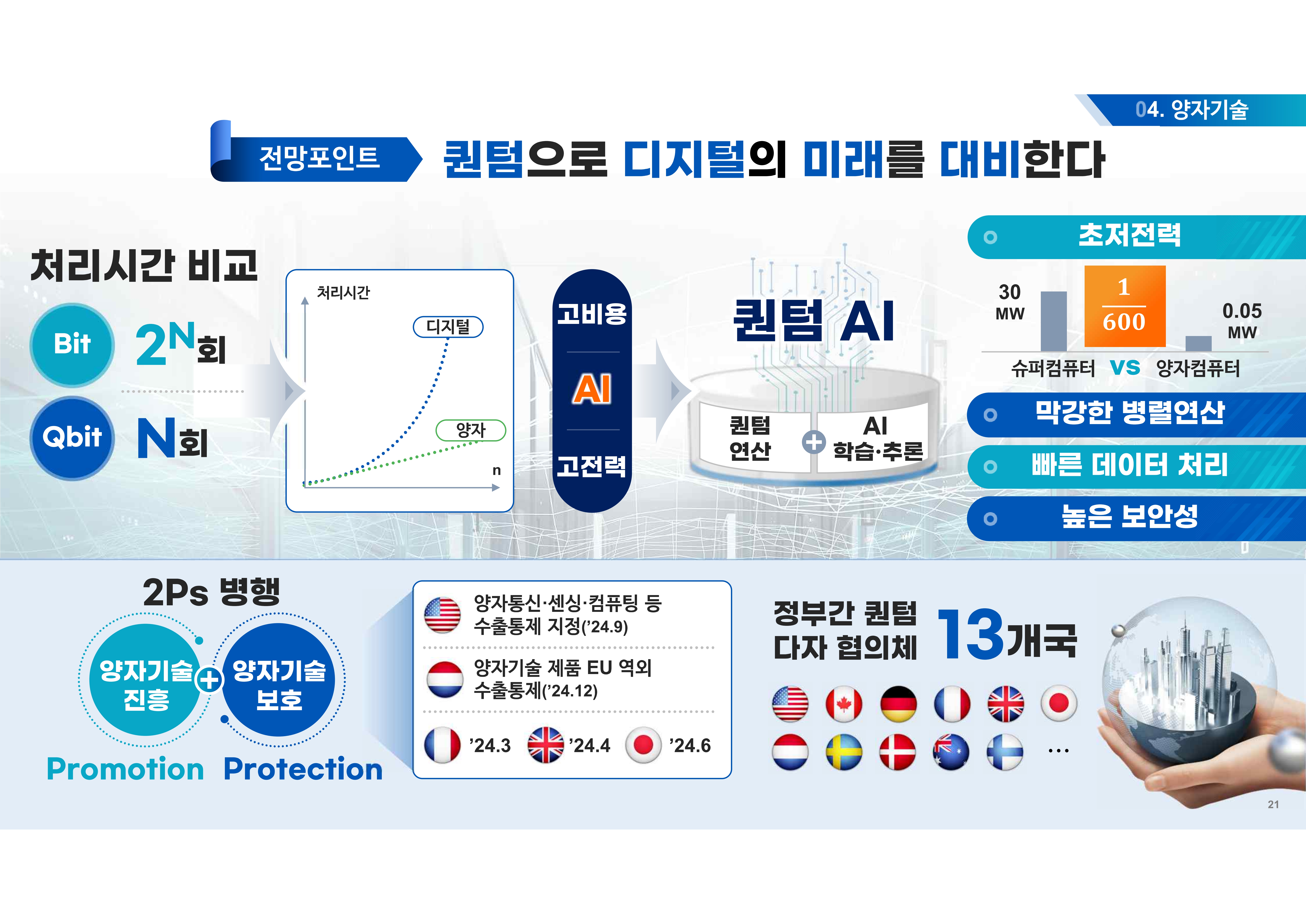 04. 양자기술

전망포인트 퀀텀으로 디지털의 미래를 대비한다

처리시간 비교

Bit $2^N$회

Qbit N회

처리시간

디지털

양자

n

고비용

AI

고전력

퀀텀 AI

퀀텀 연산 + AI 학습·추론

초저전력

30 MW

$\frac{1}{600}$

0.05 MW

슈퍼컴퓨터 VS 양자컴퓨터

막강한 병렬연산

빠른 데이터 처리

높은 보안성

2Ps 병행

양자기술 진흥 + 양자기술 보호

Promotion Protection

양자통신·센싱·컴퓨팅 등 수출통제 지정('24.9)

양자기술 제품 EU 역외 수출통제('24.12)

'24.3 '24.4 '24.6

정부간 퀀텀 다자 협의체 13개국

...

21